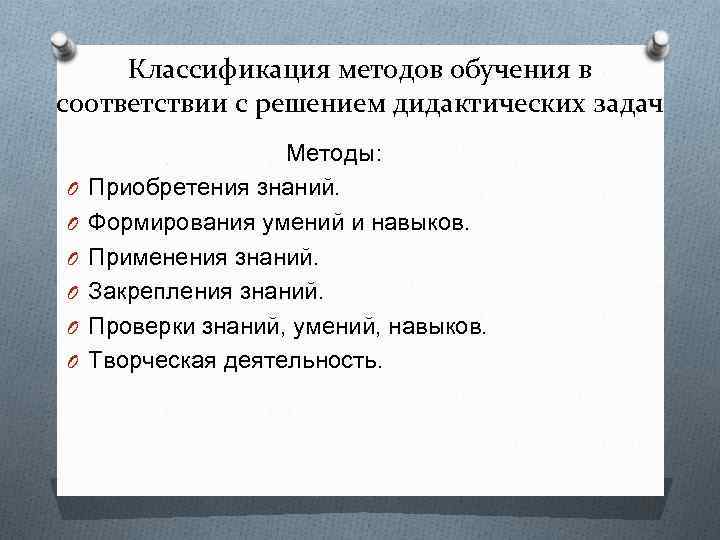 Классификация методов обучения в соответствии с решением дидактических задач

Методы:

Приобретения знаний.

Формирования умений и навыков.

Применения знаний.

Закрепления знаний.

Проверки знаний, умений, навыков.

Творческая деятельность.